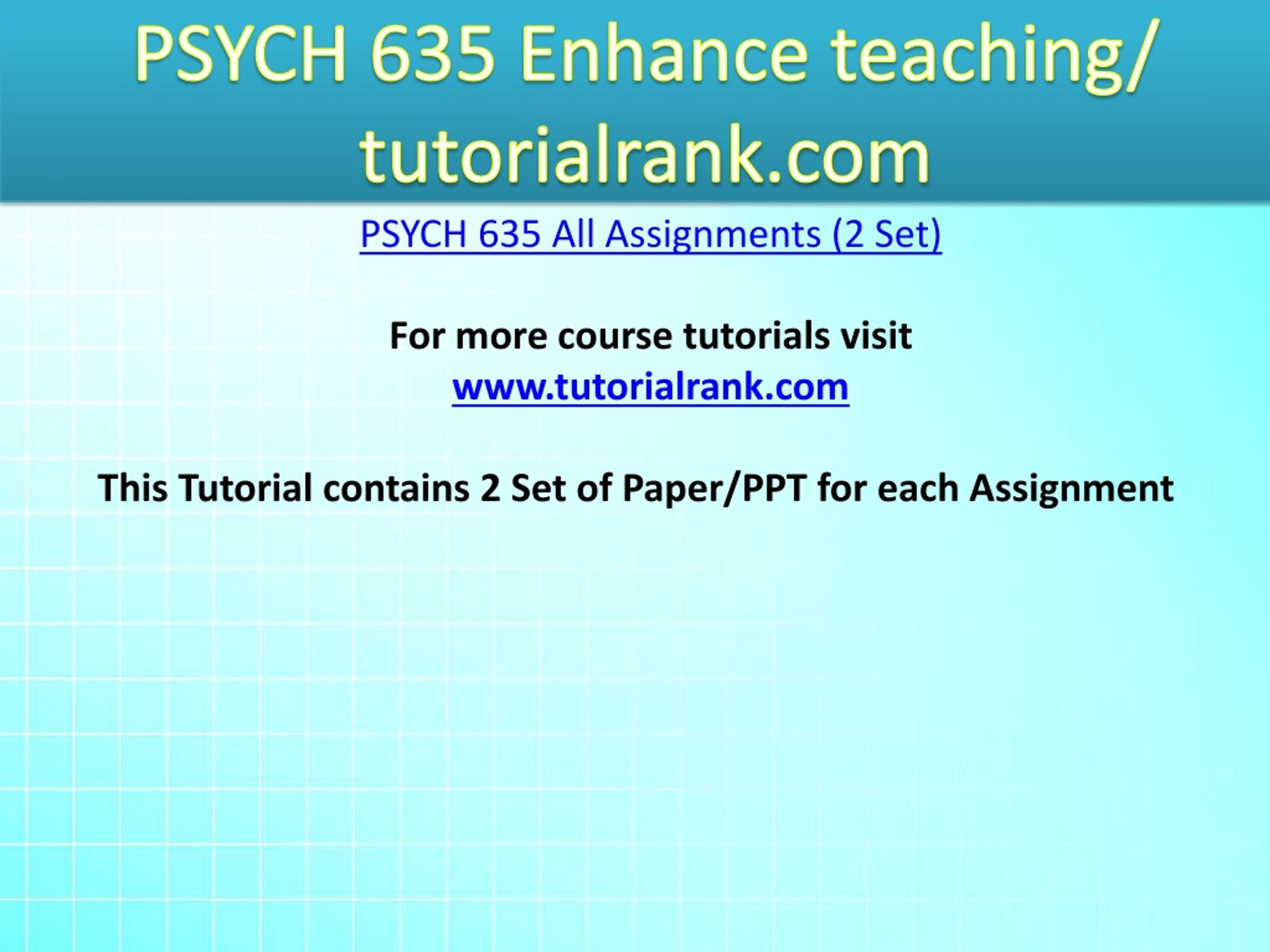 PSYCH 635 Enhance teaching/ tutorialrank.com

PSYCH 635 All Assignments (2 Set)

For more course tutorials visit
www.tutorialrank.com

This Tutorial contains 2 Set of Paper/PPT for each Assignment